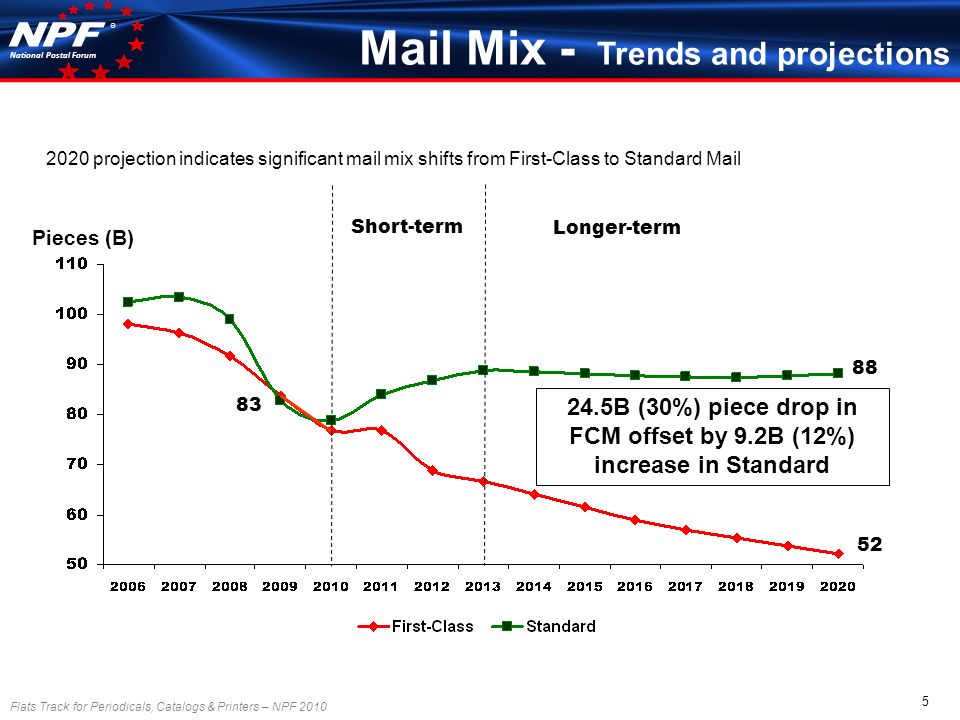 NPF®
National Postal Forum

Mail Mix - Trends and projections

2020 projection indicates significant mail mix shifts from First-Class to Standard Mail

Pieces (B)

Short-term

Longer-term

110
100
90
80
70
60
50

83

88

52

24.5B (30%) piece drop in FCM offset by 9.2B (12%) increase in Standard

2006 2007 2008 2009 2010 2011 2012 2013 2014 2015 2016 2017 2018 2019 2020

First-Class
Standard

Flats Track for Periodicals, Catalogs & Printers – NPF 2010

5